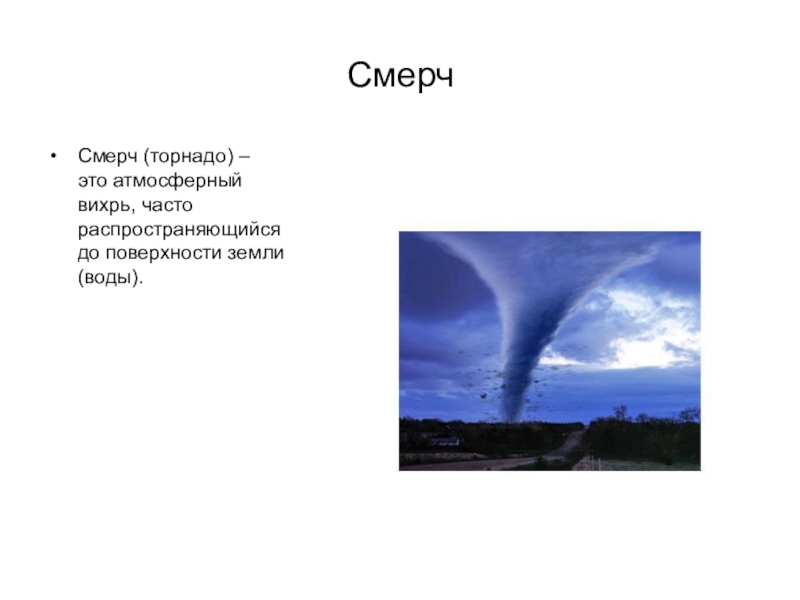 Смерч

• Смерч (торнадо) – это атмосферный вихрь, часто распространяющийся до поверхности земли (воды).